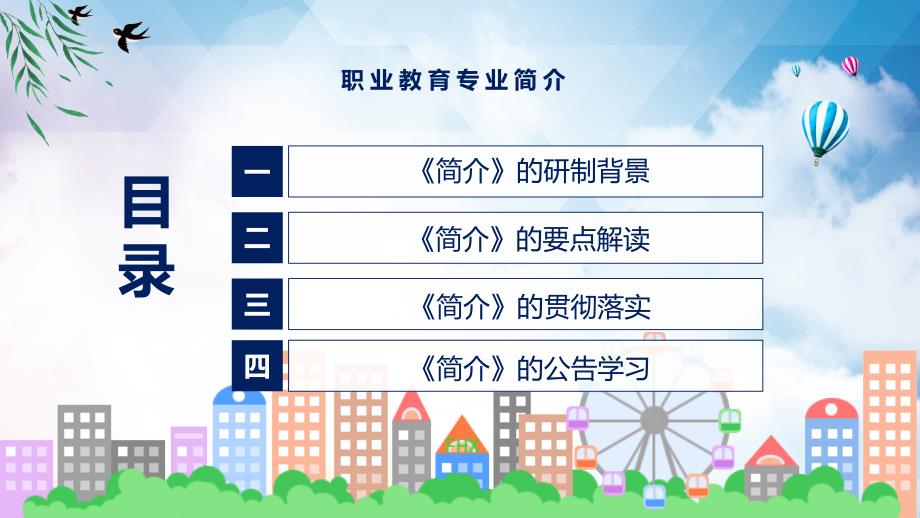 职业教育专业简介

目录

一 《简介》的研制背景

二 《简介》的要点解读

三 《简介》的贯彻落实

四 《简介》的公告学习